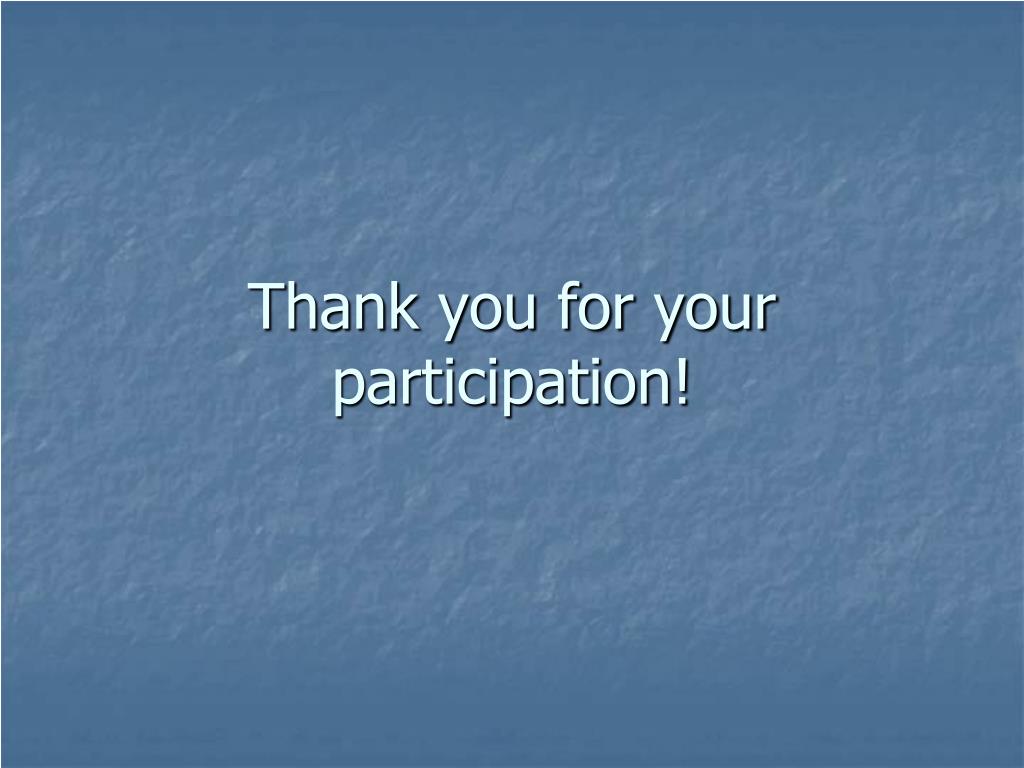 Thank you for your participation!